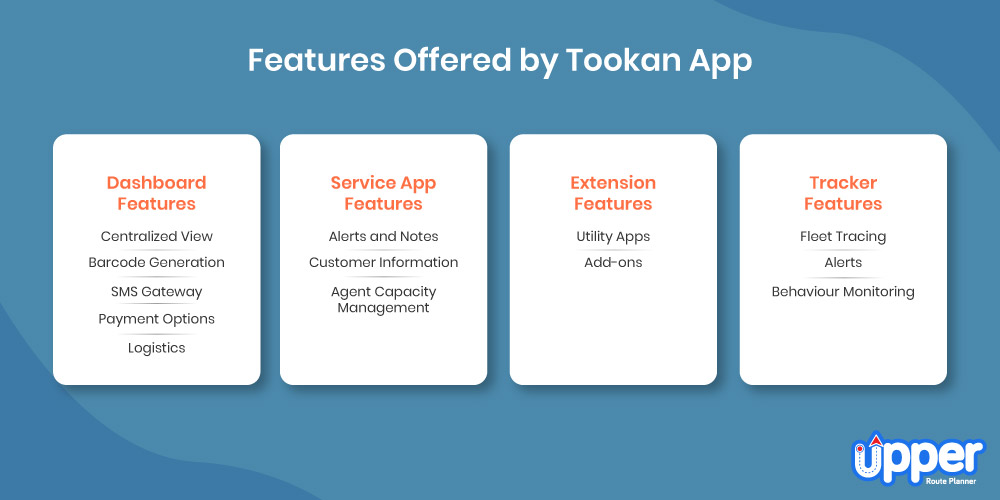 Features Offered by Tookan App

Dashboard Features

Centralized View

Barcode Generation

SMS Gateway

Payment Options

Logistics

Service App Features

Alerts and Notes

Customer Information

Agent Capacity Management

Extension Features

Utility Apps

Add-ons

Tracker Features

Fleet Tracing

Alerts

Behaviour Monitoring

upper
Route Planner